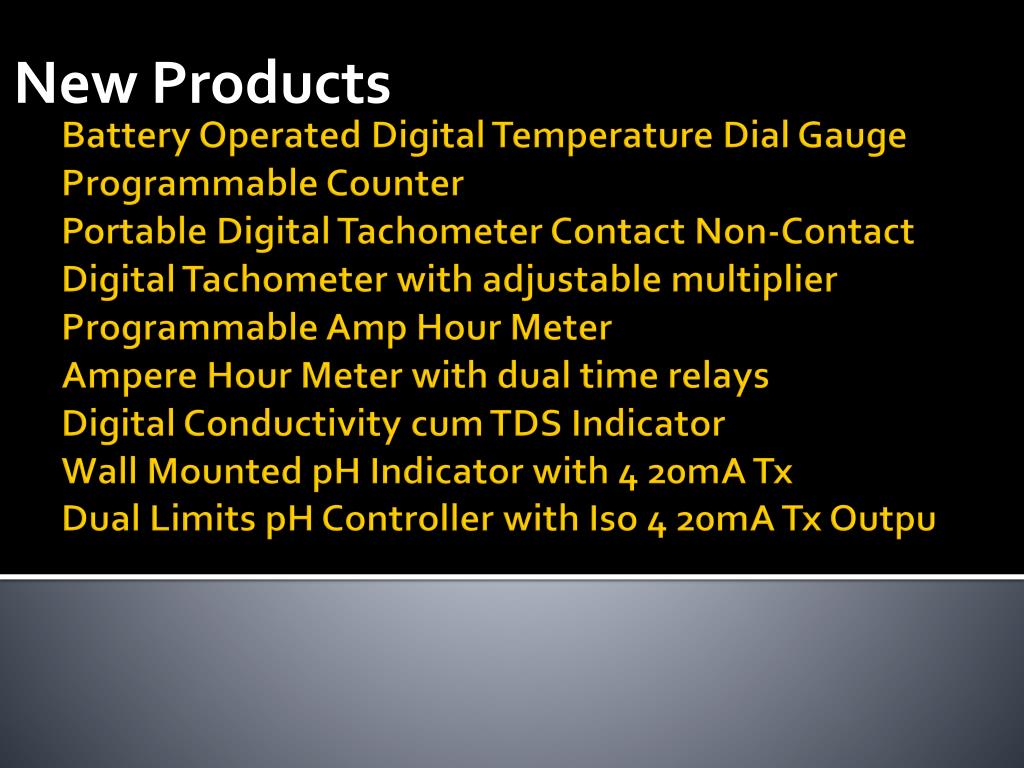 New Products

Battery Operated Digital Temperature Dial Gauge
Programmable Counter
Portable Digital Tachometer Contact Non-Contact
Digital Tachometer with adjustable multiplier
Programmable Amp Hour Meter
Ampere Hour Meter with dual time relays
Digital Conductivity cum TDS Indicator
Wall Mounted pH Indicator with 4 20mA Tx
Dual Limits pH Controller with Iso 4 20mA Tx Outpu